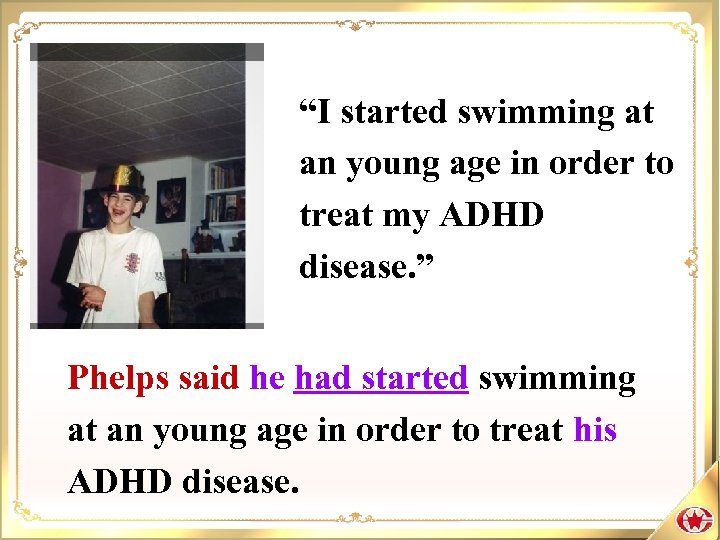 “I started swimming at an young age in order to treat my ADHD disease.”

Phelps said he had started swimming at an young age in order to treat his ADHD disease.